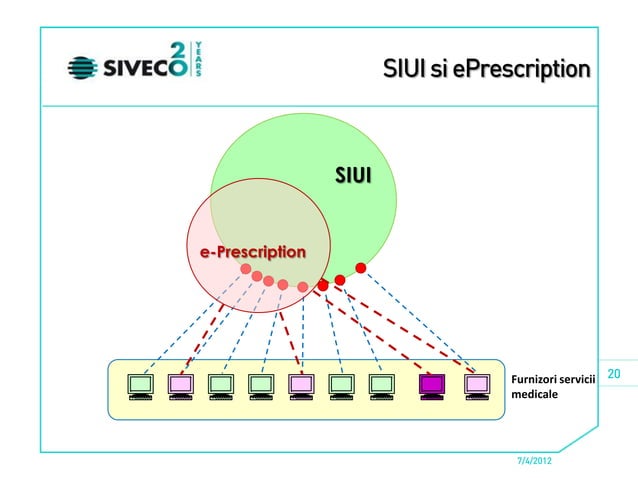 SIVECO 20 YEARS

SIUI si ePrescription

SIUI

e-Prescription

Furnizori servicii medicale

20

7/4/2012